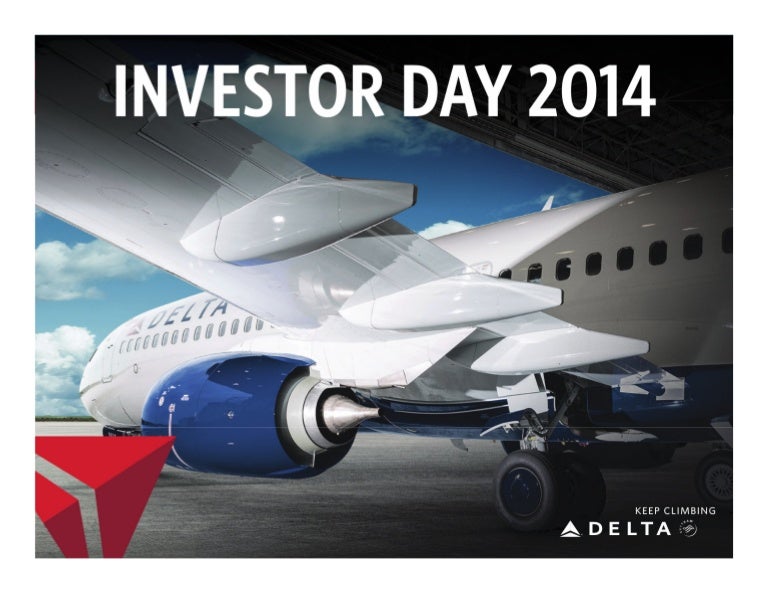 INVESTOR DAY 2014

DELTA

KEEP CLIMBING
DELTA